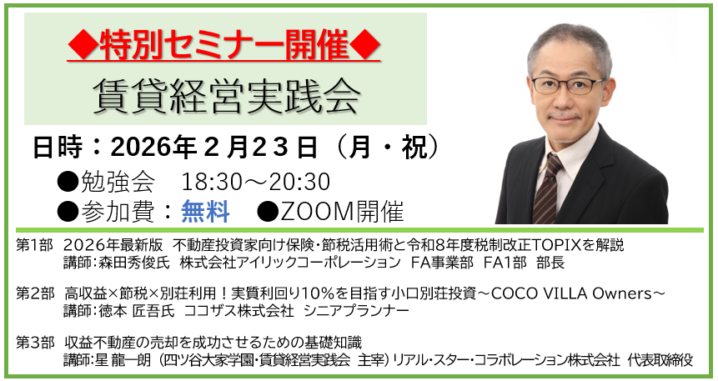 ◆特別セミナー開催◆
賃貸経営実践会

日時：2026年２月２３日（月・祝）
●勉強会　18:30～20:30
●参加費：無料　●ZOOM開催

第1部　2026年最新版　不動産投資家向け保険・節税活用術と令和8年度税制改正TOPIXを解説
講師：森田秀俊氏　株式会社アイリックコーポレーション　FA事業部　FA1部　部長

第2部　高収益×節税×別荘利用！実質利回り10%を目指す小口別荘投資～COCO VILLA Owners～
講師：徳本 匠吾氏　ココザス株式会社　シニアプランナー

第3部　収益不動産の売却を成功させるための基礎知識
講師：星 龍一朗（四ツ谷大家学園・賃貸経営実践会 主宰）リアル・スター・コラボレーション株式会社　代表取締役